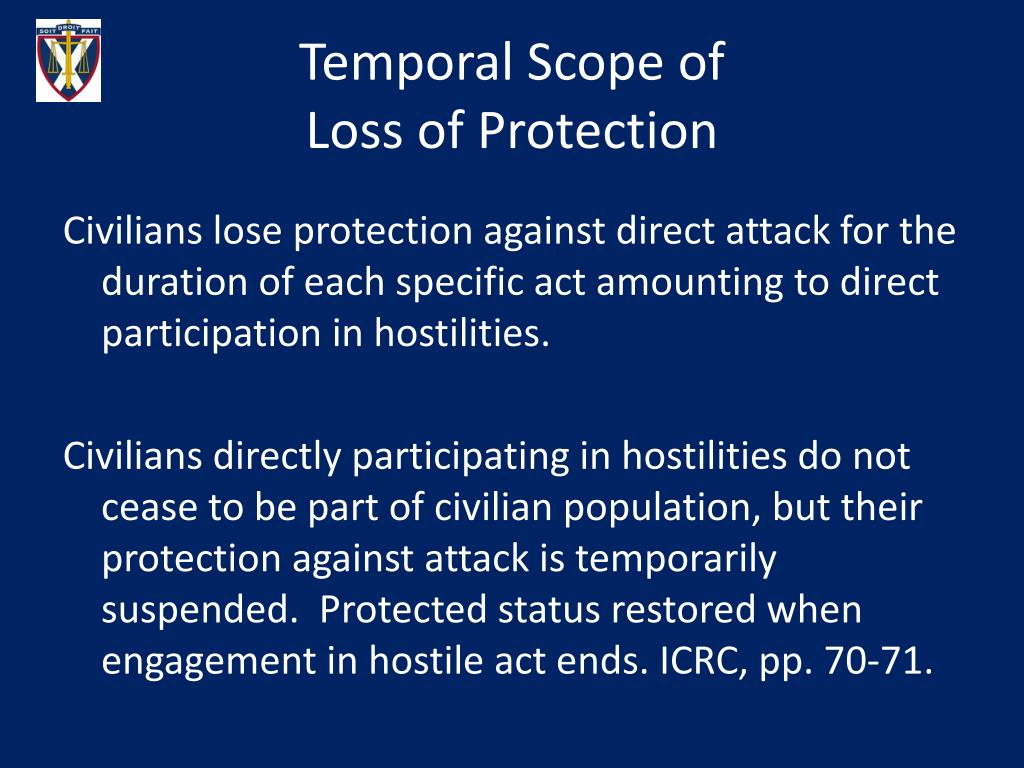 SOIT DROIT FAIT

Temporal Scope of Loss of Protection

Civilians lose protection against direct attack for the duration of each specific act amounting to direct participation in hostilities.

Civilians directly participating in hostilities do not cease to be part of civilian population, but their protection against attack is temporarily suspended. Protected status restored when engagement in hostile act ends. ICRC, pp. 70-71.